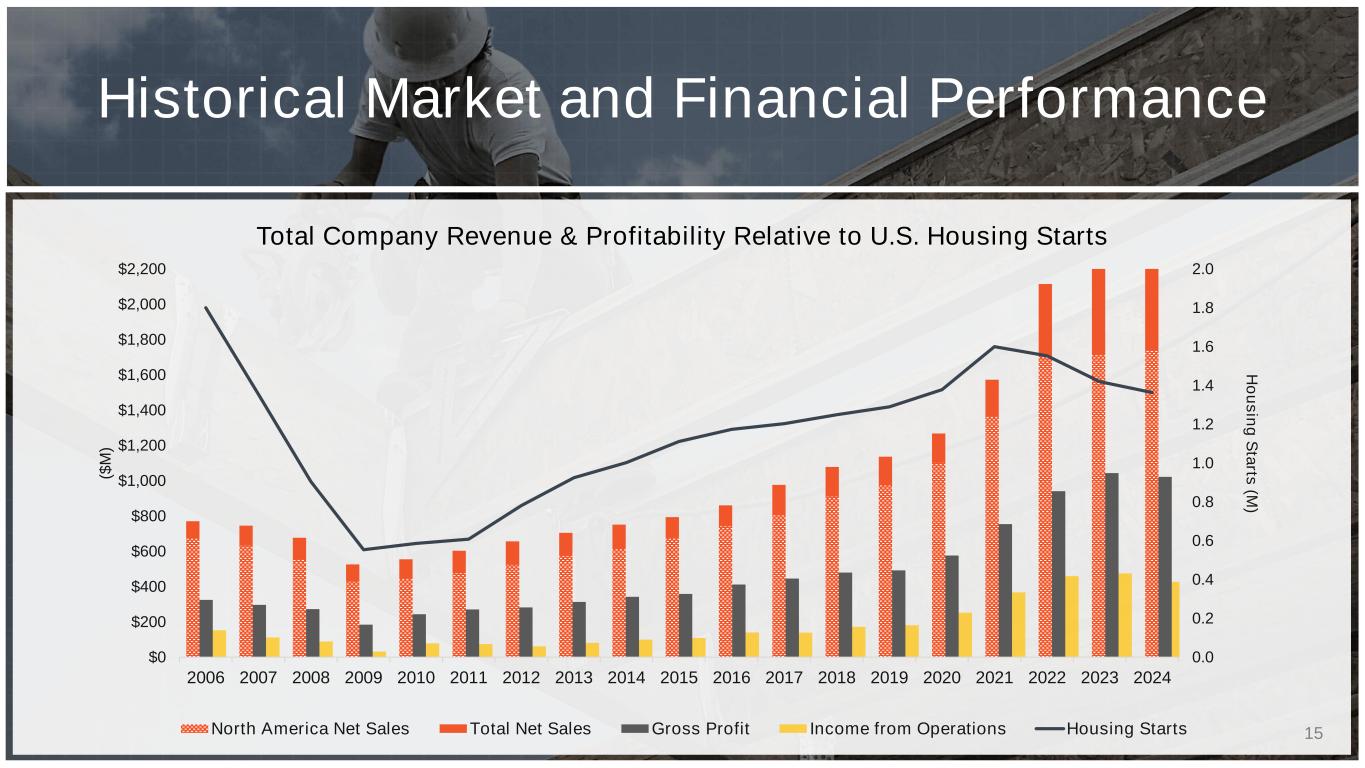 Historical Market and Financial Performance

Total Company Revenue & Profitability Relative to U.S. Housing Starts

$2,200
$2,000
$1,800
$1,600
$1,400
$1,200
$1,000
$800
$600
$400
$200
$0

($M)

2.0
1.8
1.6
1.4
1.2
1.0
0.8
0.6
0.4
0.2
0.0

Housing Starts (M)

2006 2007 2008 2009 2010 2011 2012 2013 2014 2015 2016 2017 2018 2019 2020 2021 2022 2023 2024

North America Net Sales
Total Net Sales
Gross Profit
Income from Operations
Housing Starts

15